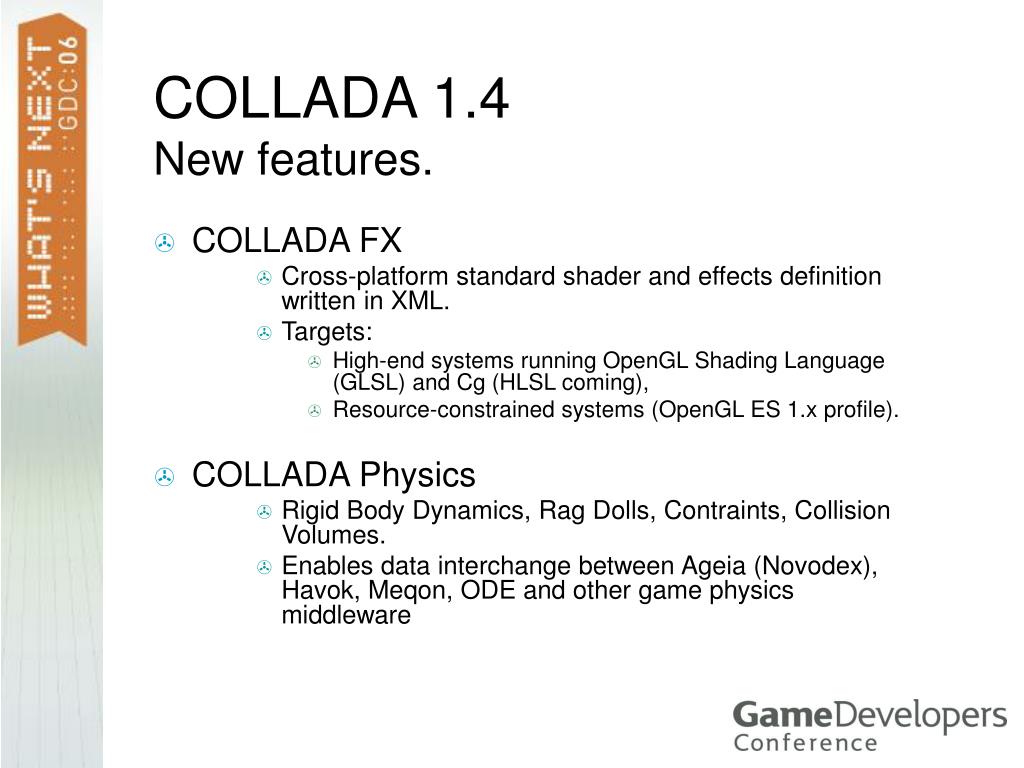 WHAT'S NEXT ::GDC:06

COLLADA 1.4
New features.

COLLADA FX

Cross-platform standard shader and effects definition written in XML.

Targets:

High-end systems running OpenGL Shading Language (GLSL) and Cg (HLSL coming),

Resource-constrained systems (OpenGL ES 1.x profile).

COLLADA Physics

Rigid Body Dynamics, Rag Dolls, Contraints, Collision Volumes.

Enables data interchange between Ageia (Novodex), Havok, Meqon, ODE and other game physics middleware

GameDevelopers Conference